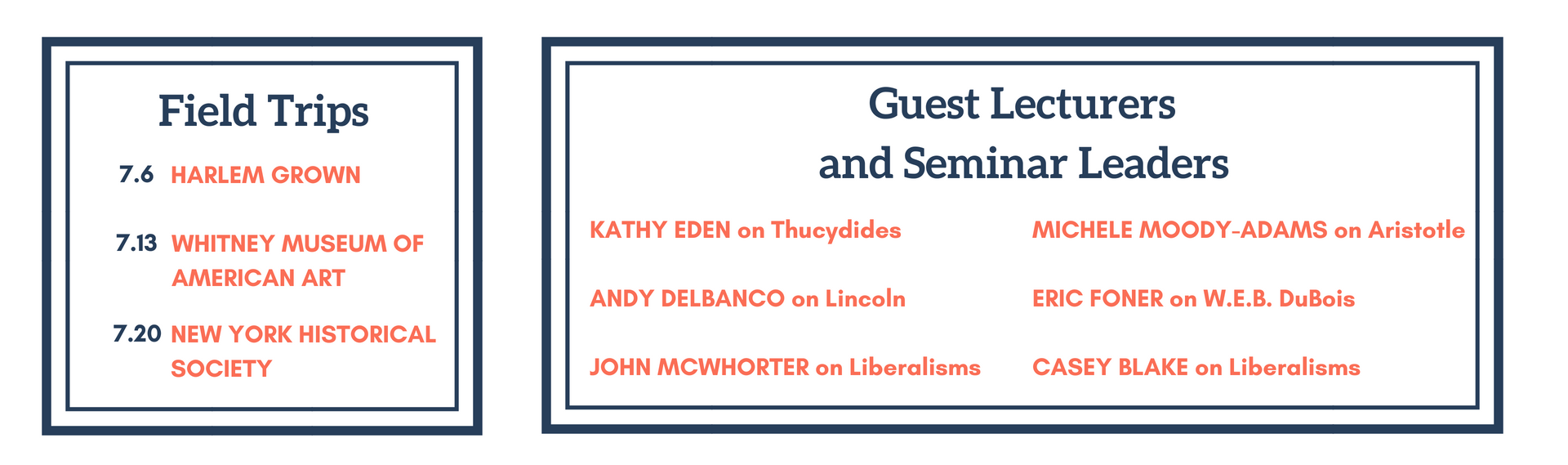 Field Trips

7.6 HARLEM GROWN

7.13 WHITNEY MUSEUM OF AMERICAN ART

7.20 NEW YORK HISTORICAL SOCIETY

Guest Lecturers and Seminar Leaders

KATHY EDEN on Thucydides

ANDY DELBANCO on Lincoln

JOHN MCWHORTER on Liberalisms

MICHELE MOODY-ADAMS on Aristotle

ERIC FONER on W.E.B. DuBois

CASEY BLAKE on Liberalisms